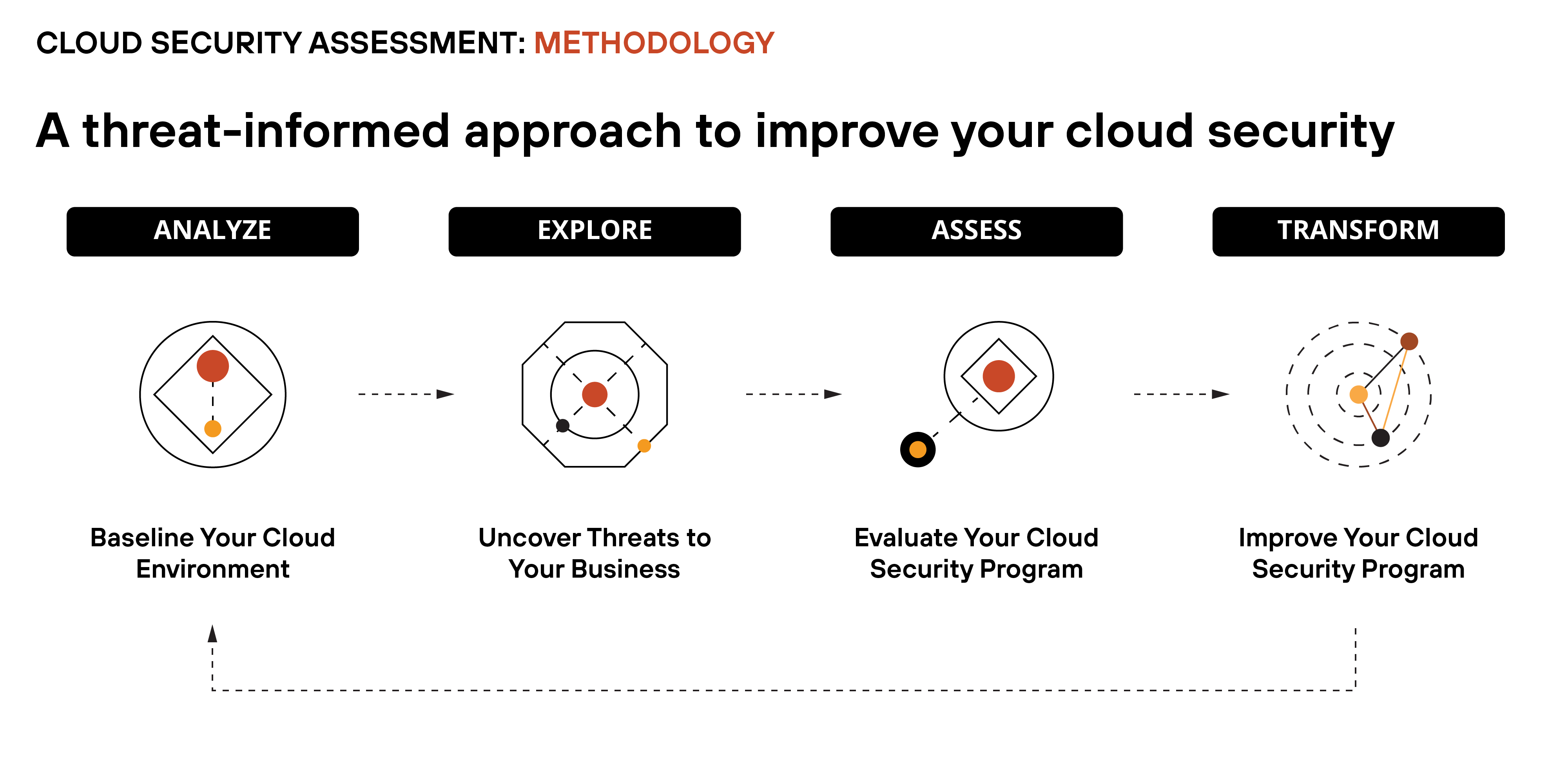 CLOUD SECURITY ASSESSMENT: METHODOLOGY

A threat-informed approach to improve your cloud security

ANALYZE

EXPLORE

ASSESS

TRANSFORM

Baseline Your Cloud Environment

Uncover Threats to Your Business

Evaluate Your Cloud Security Program

Improve Your Cloud Security Program